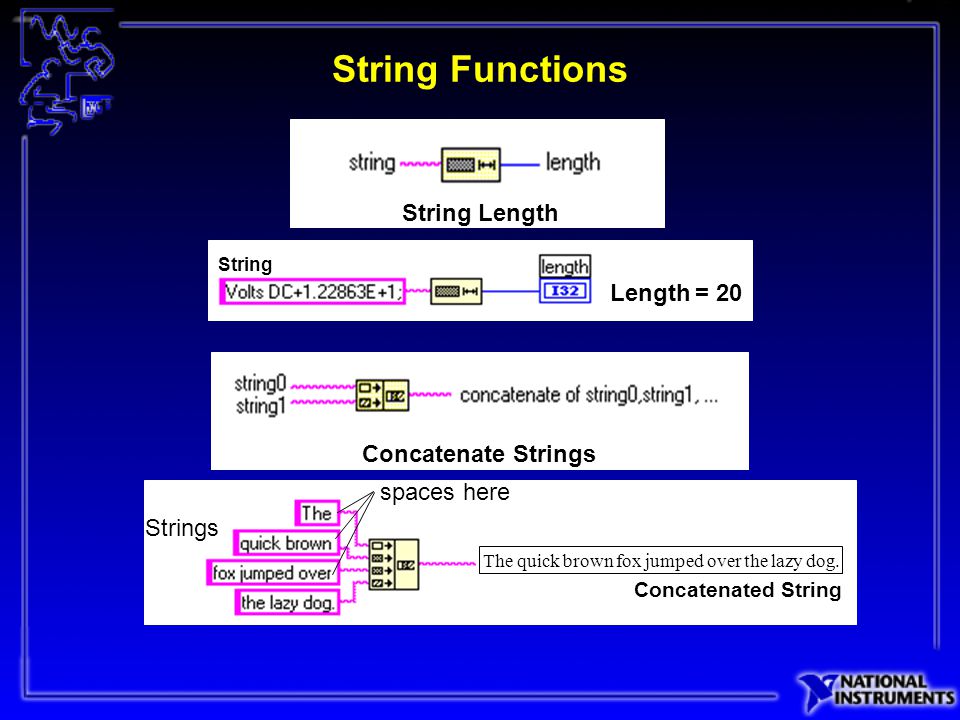 String Functions

string length

String Length

String

Volts DC+1.22863E+1;

length

I32

Length = 20

string0
string1

concatenate of string0,string1, ...

Concatenate Strings

spaces here

Strings

The

quick brown

fox jumped over

the lazy dog.

The quick brown fox jumped over the lazy dog.

Concatenated String

NATIONAL INSTRUMENTS